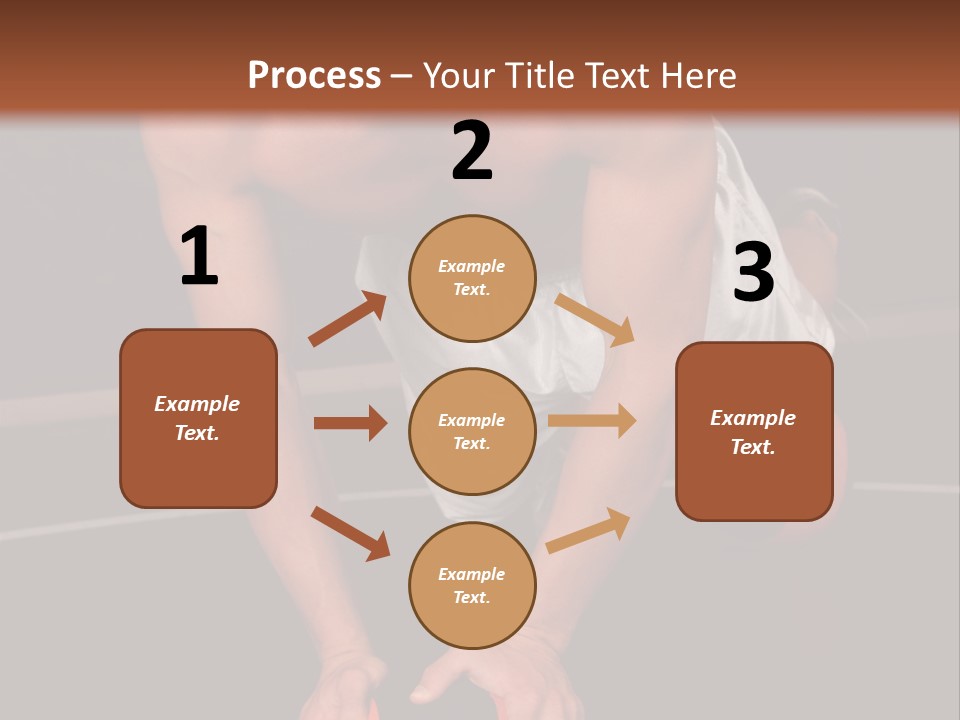 Process – Your Title Text Here

1

Example Text.

2

Example Text.

Example Text.

Example Text.

3

Example Text.